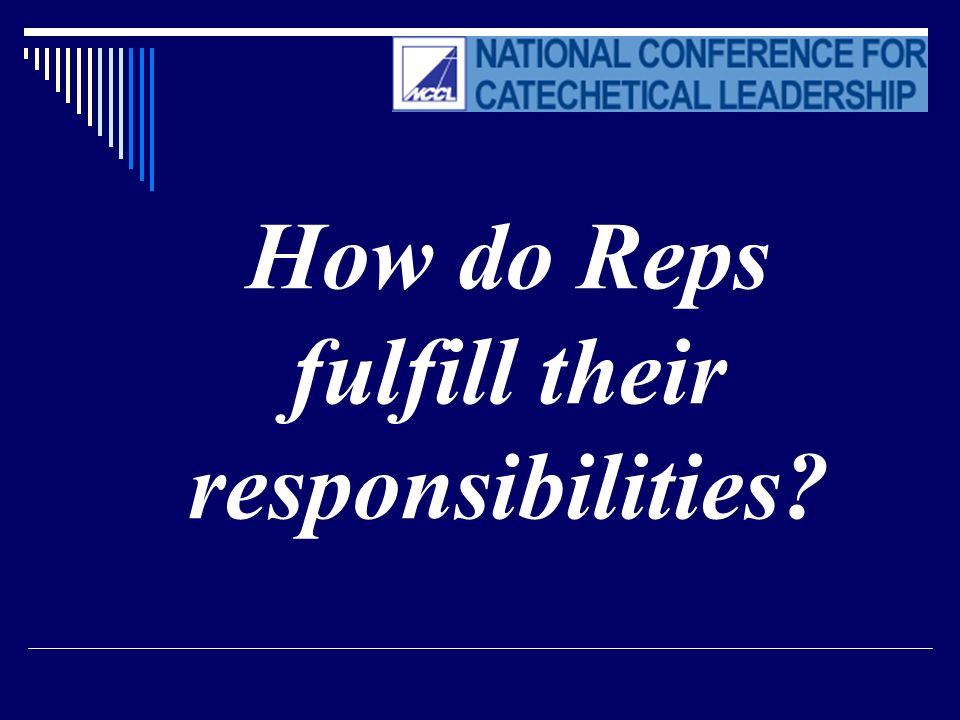 NCCL NATIONAL CONFERENCE FOR CATECHETICAL LEADERSHIP

How do Reps fulfill their responsibilities?